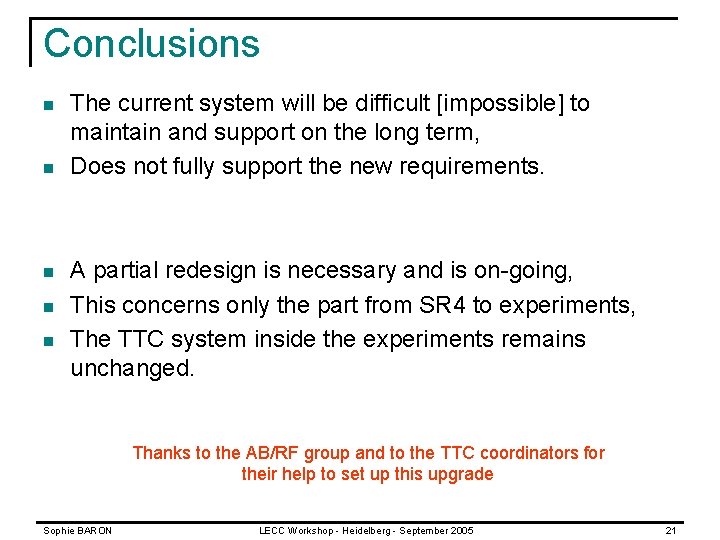 Conclusions

- The current system will be difficult [impossible] to maintain and support on the long term,
- Does not fully support the new requirements.

- A partial redesign is necessary and is on-going,
- This concerns only the part from SR4 to experiments,
- The TTC system inside the experiments remains unchanged.

Thanks to the AB/RF group and to the TTC coordinators for their help to set up this upgrade

Sophie BARON LECC Workshop - Heidelberg - September 2005 21